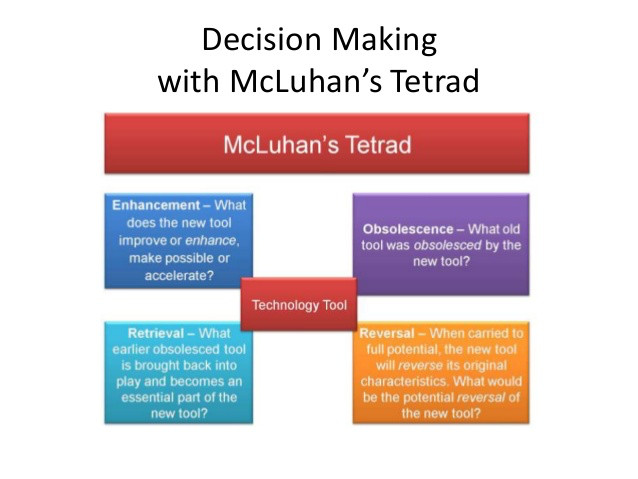 Decision Making
with McLuhan's Tetrad

McLuhan's Tetrad

Enhancement – What does the new tool improve or enhance, make possible or accelerate?

Obsolescence – What old tool was obsolesced by the new tool?

Technology Tool

Retrieval – What earlier obsolesced tool is brought back into play and becomes an essential part of the new tool?

Reversal – When carried to full potential, the new tool will reverse its original characteristics. What would be the potential reversal of the new tool?